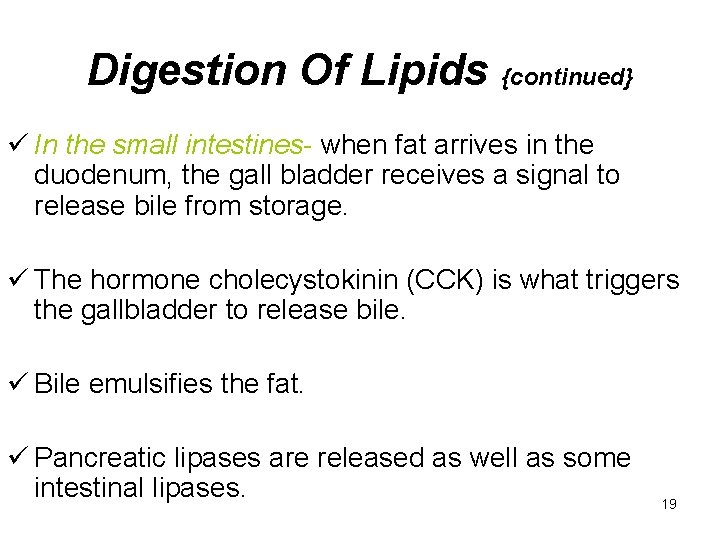 Digestion Of Lipids {continued}

✓ In the small intestines- when fat arrives in the duodenum, the gall bladder receives a signal to release bile from storage.

✓ The hormone cholecystokinin (CCK) is what triggers the gallbladder to release bile.

✓ Bile emulsifies the fat.

✓ Pancreatic lipases are released as well as some intestinal lipases.

19